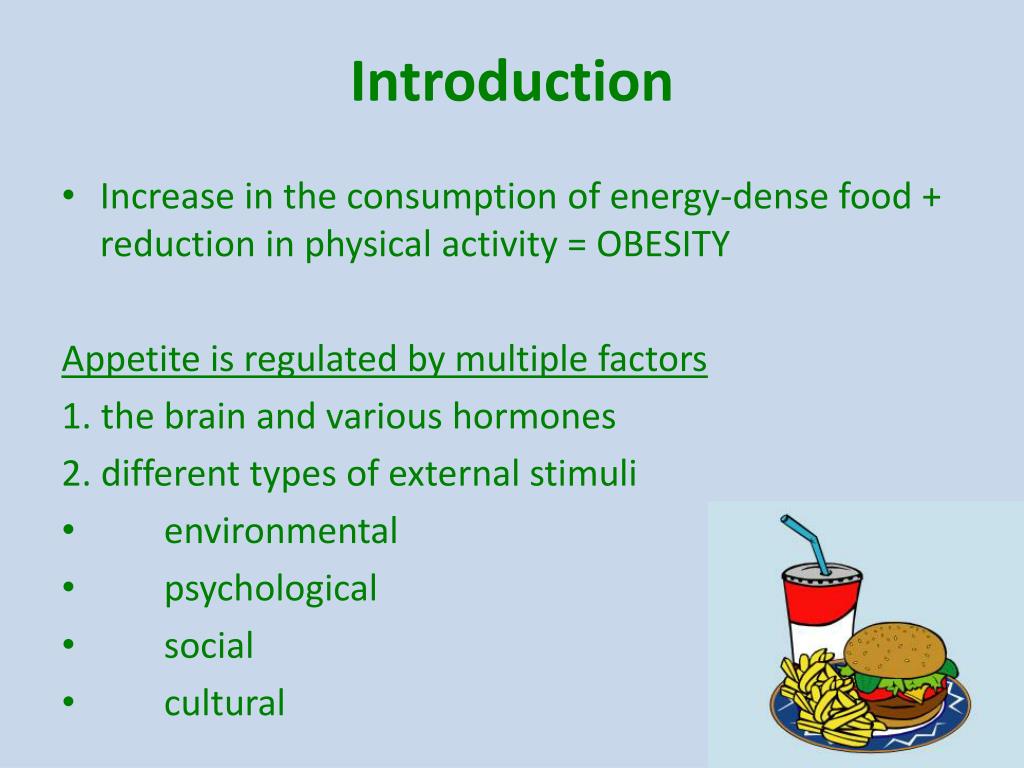 Introduction

• Increase in the consumption of energy-dense food + reduction in physical activity = OBESITY

Appetite is regulated by multiple factors
1. the brain and various hormones
2. different types of external stimuli
• environmental
• psychological
• social
• cultural